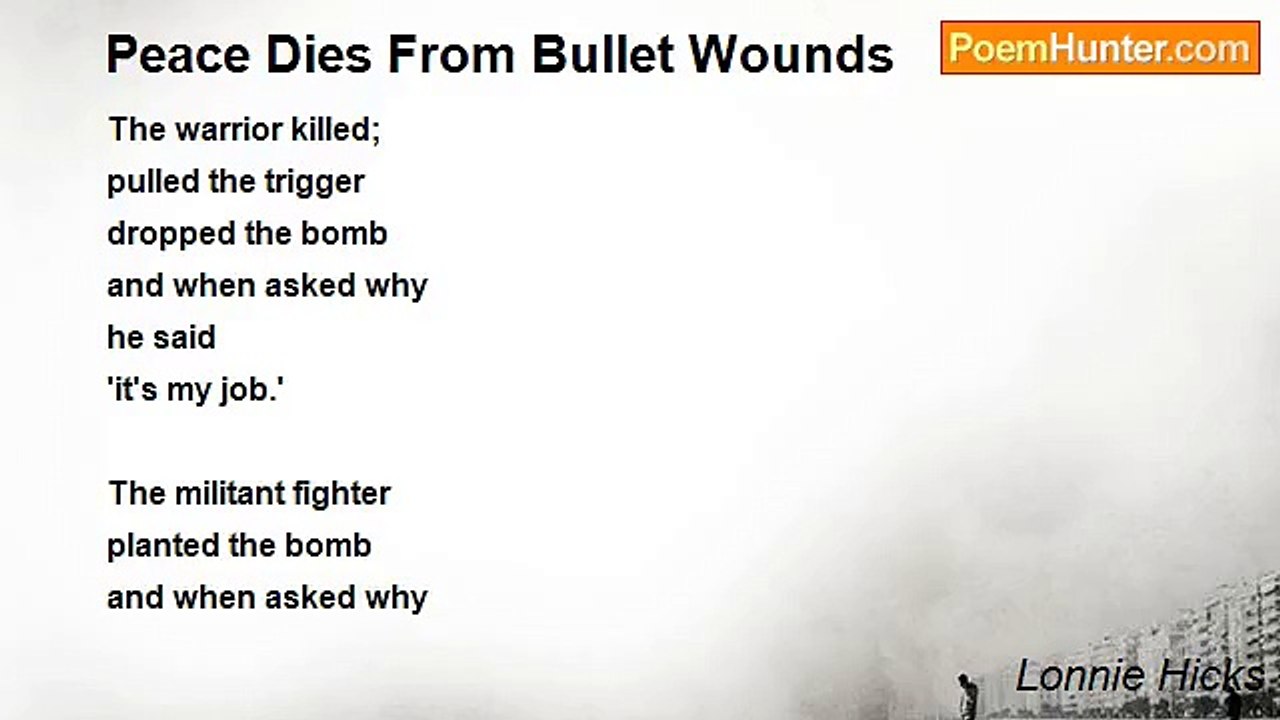 Peace Dies From Bullet Wounds

PoemHunter.com

The warrior killed;
pulled the trigger
dropped the bomb
and when asked why
he said
'it's my job.'

The militant fighter
planted the bomb
and when asked why

Lonnie Hicks